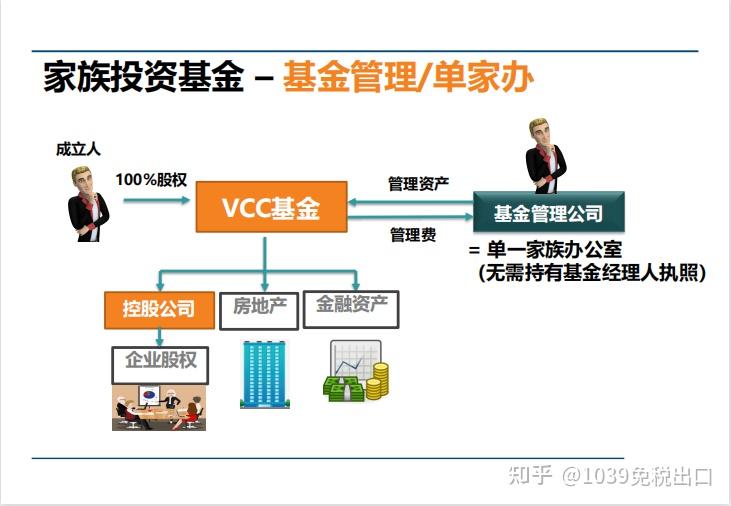 家族投资基金 – 基金管理/单家办

成立人

100%股权

VCC基金

管理资产

管理费

基金管理公司

= 单一家族办公室
(无需持有基金经理人执照)

控股公司

房地产

金融资产

企业股权

知乎 @1039免税出口